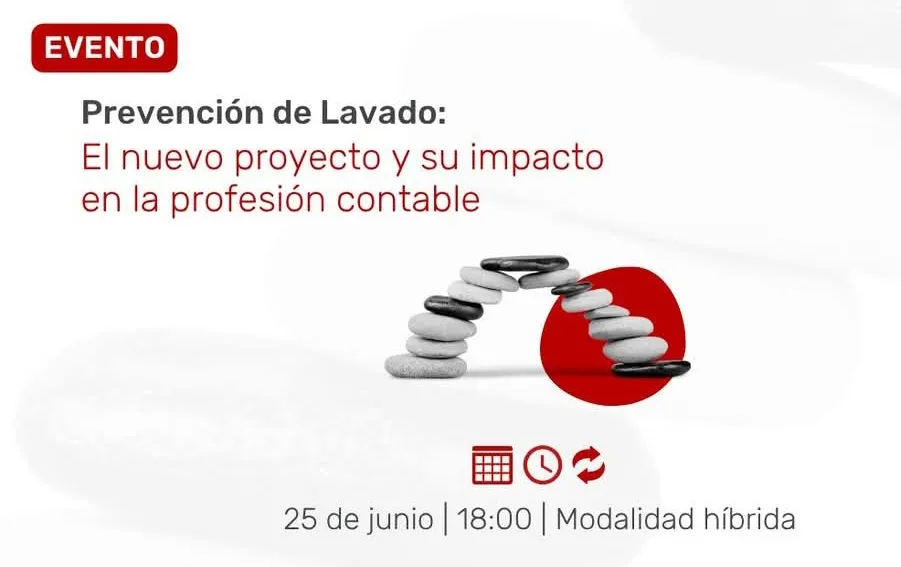 EVENTO

Prevención de Lavado:
El nuevo proyecto y su impacto en la profesión contable

25 de junio | 18:00 | Modalidad híbrida